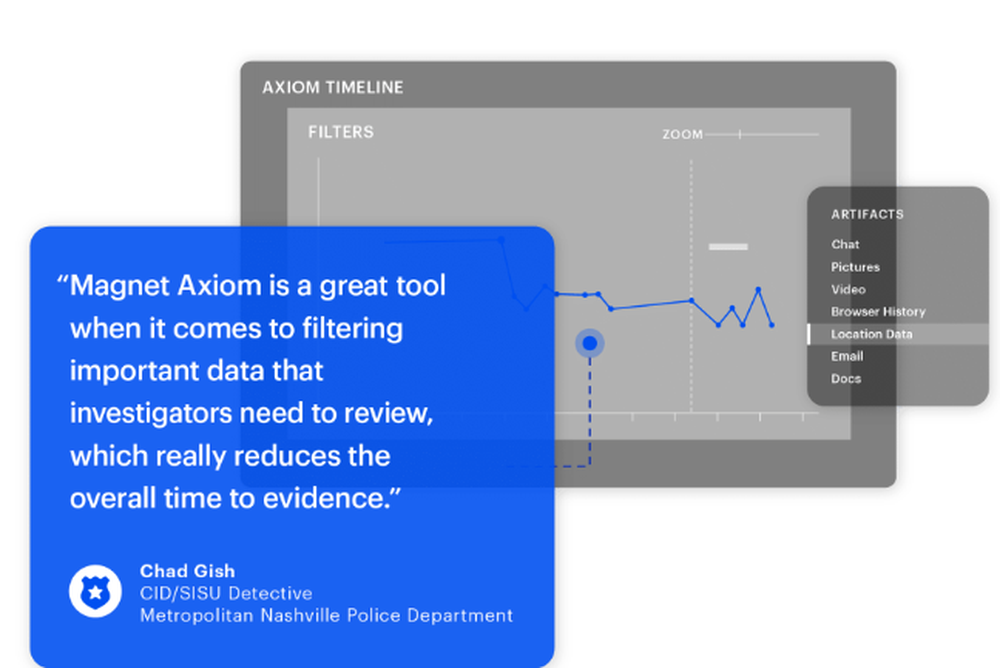 AXIOM TIMELINE

FILTERS

ZOOM

ARTIFACTS
Chat
Pictures
Video
Browser History
Location Data
Email
Docs

“Magnet Axiom is a great tool when it comes to filtering important data that investigators need to review, which really reduces the overall time to evidence.”

Chad Gish
CID/SISU Detective
Metropolitan Nashville Police Department